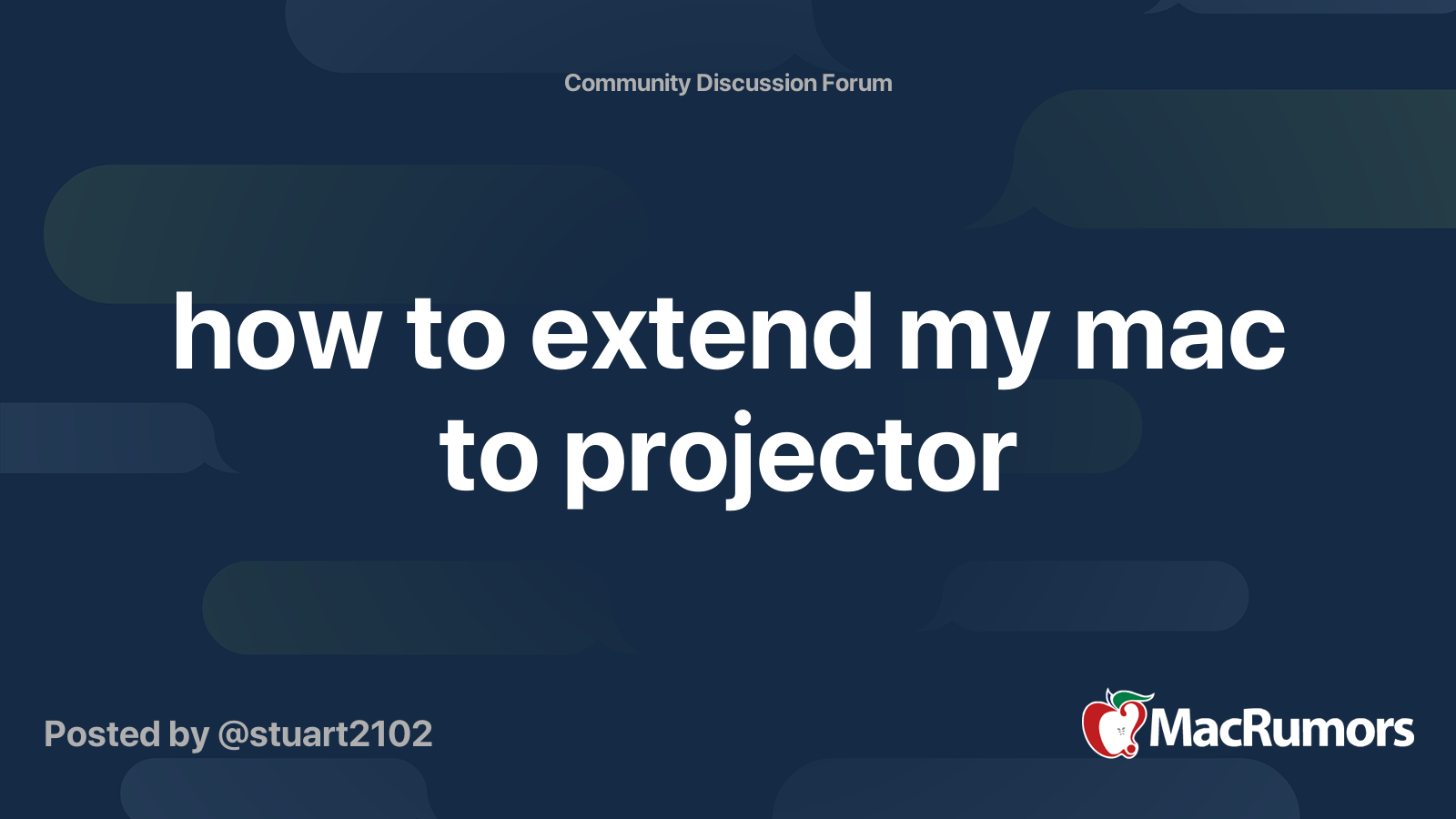 Community Discussion Forum

how to extend my mac to projector

Posted by @stuart2102

MacRumors